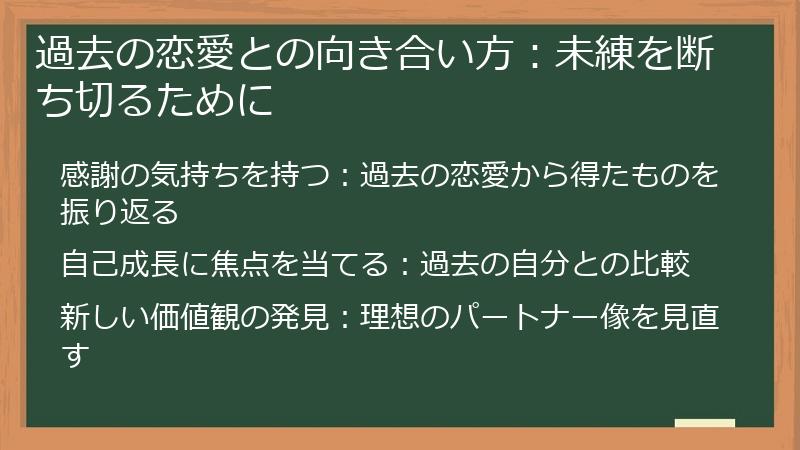 過去の恋愛との向き合い方：未練を断ち切るために

感謝の気持ちを持つ：過去の恋愛から得たものを振り返る

自己成長に焦点を当てる：過去の自分との比較

新しい価値観の発見：理想のパートナー像を見直す